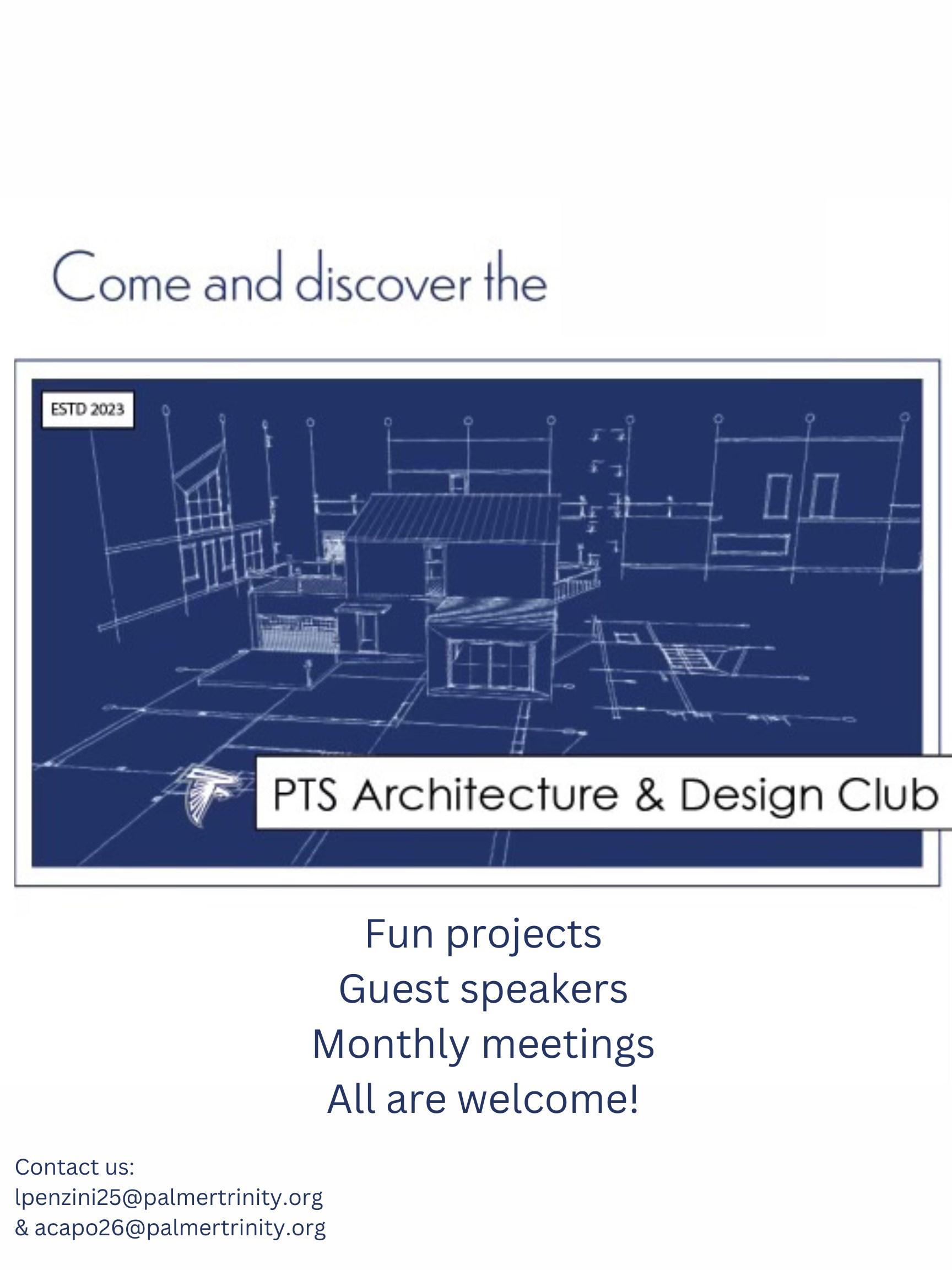 Come and discover the

ESTD 2023

PTS Architecture & Design Club

Fun projects
Guest speakers
Monthly meetings
All are welcome!

Contact us:
lpenzini25@palmertrinity.org
& acapo26@palmertrinity.org